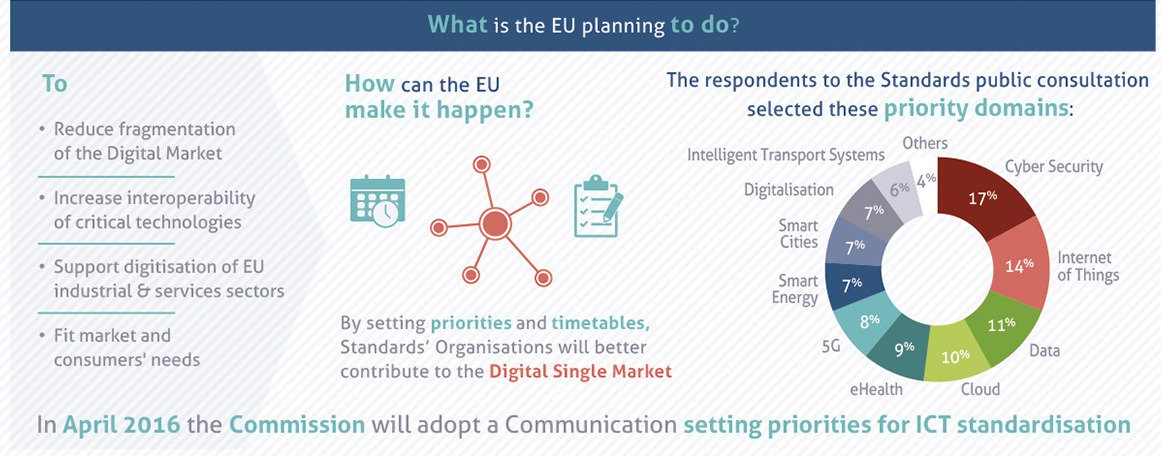 What is the EU planning to do?

To

• Reduce fragmentation of the Digital Market

• Increase interoperability of critical technologies

• Support digitisation of EU industrial & services sectors

• Fit market and consumers' needs

How can the EU make it happen?

By setting priorities and timetables, Standards' Organisations will better contribute to the Digital Single Market

The respondents to the Standards public consultation selected these priority domains:

Cyber Security 17%
Internet of Things 14%
Data 11%
Cloud 10%
eHealth 9%
5G 8%
Smart Energy 7%
Smart Cities 7%
Digitalisation 7%
Intelligent Transport Systems 6%
Others 4%

In April 2016 the Commission will adopt a Communication setting priorities for ICT standardisation